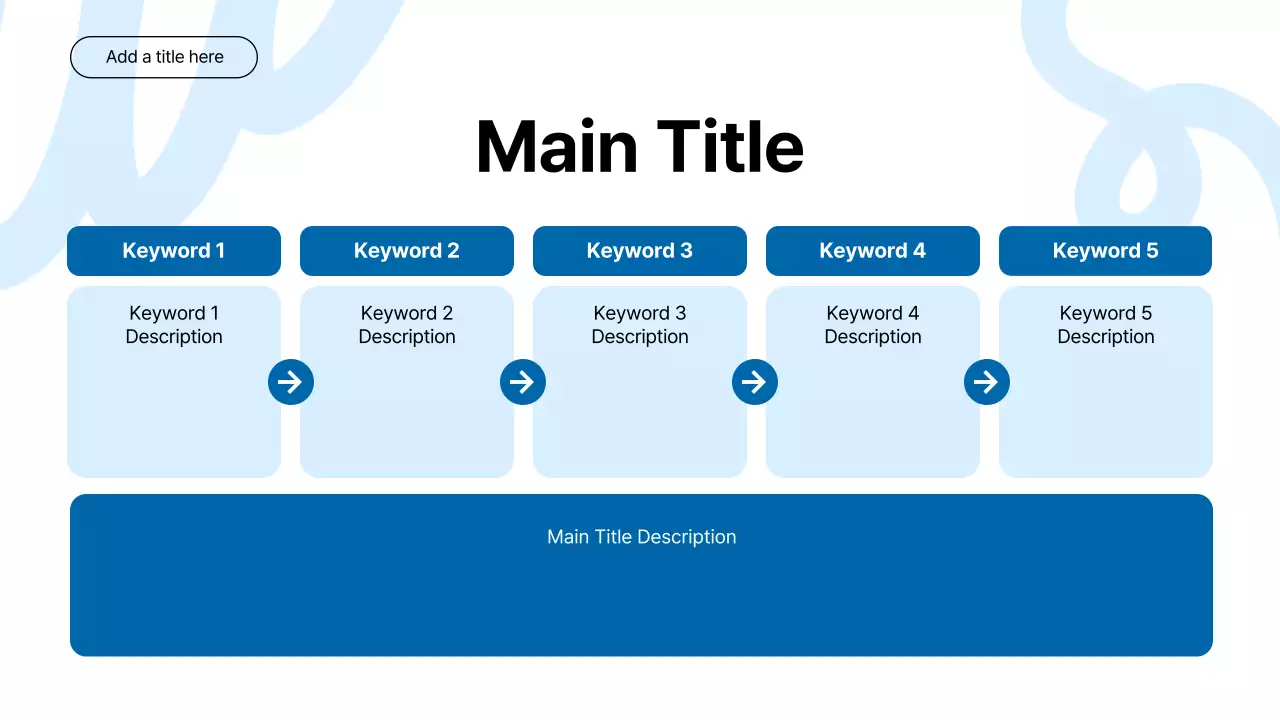 Add a title here

Main Title

Keyword 1

Keyword 1 Description

Keyword 2

Keyword 2 Description

Keyword 3

Keyword 3 Description

Keyword 4

Keyword 4 Description

Keyword 5

Keyword 5 Description

Main Title Description